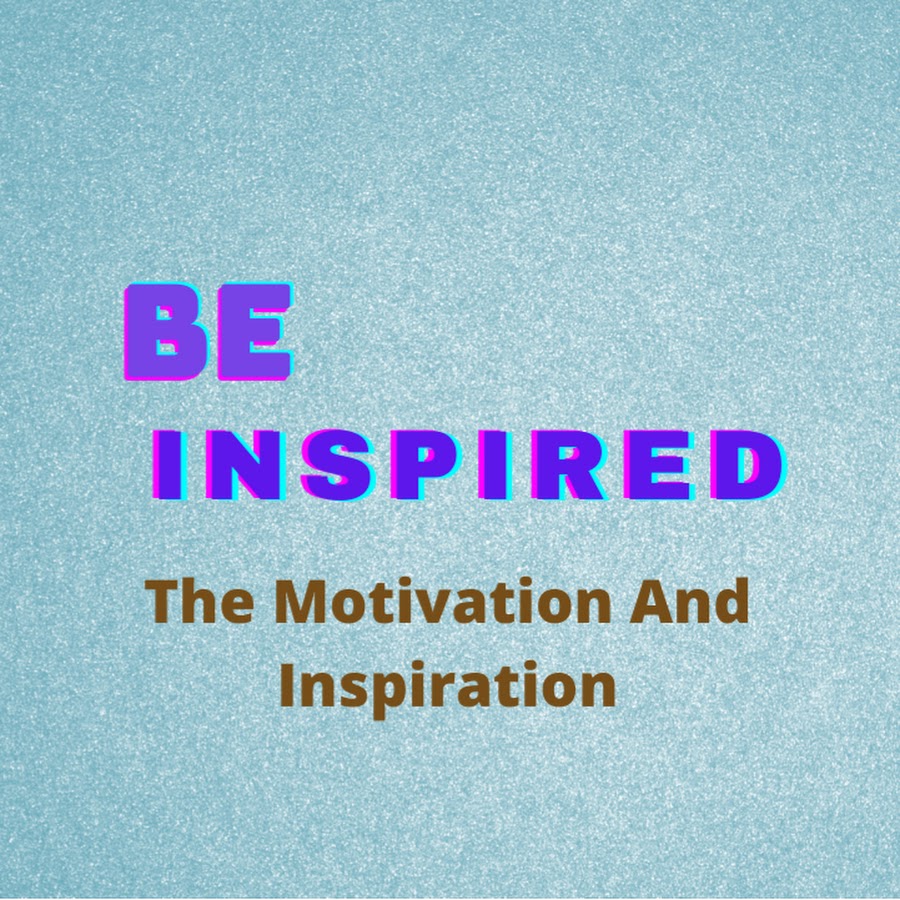 BE
INSPIRED

The Motivation And Inspiration